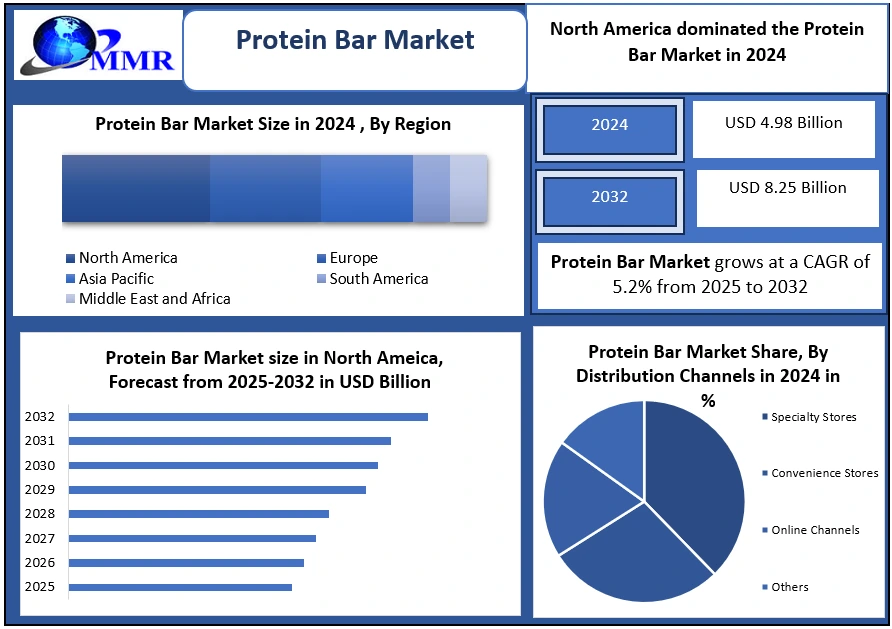 MMR

Protein Bar Market

North America dominated the Protein Bar Market in 2024

Protein Bar Market Size in 2024 , By Region

North America
Europe
Asia Pacific
South America
Middle East and Africa

2024
USD 4.98 Billion

2032
USD 8.25 Billion

Protein Bar Market grows at a CAGR of 5.2% from 2025 to 2032

Protein Bar Market size in North Ameica, Forecast from 2025-2032 in USD Billion

2032
2031
2030
2029
2028
2027
2026
2025

Protein Bar Market Share, By Distribution Channels in 2024 in %

Specialty Stores
Convenience Stores
Online Channels
Others